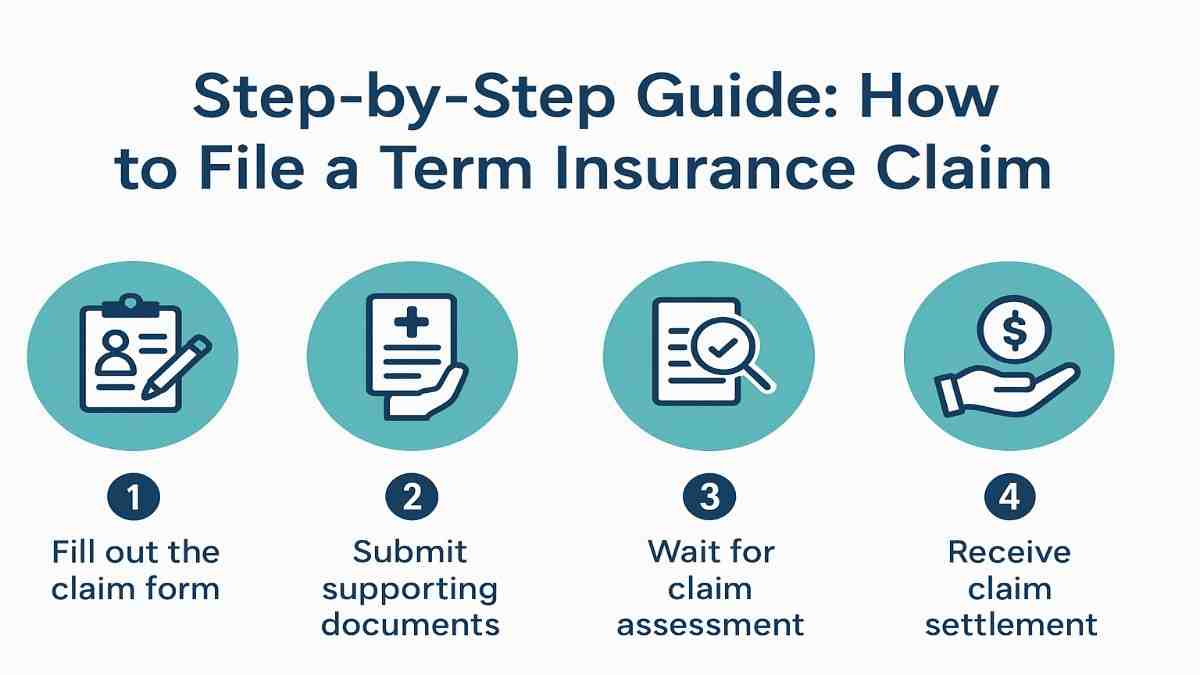 Step-by-Step Guide: How to File a Term Insurance Claim

$

1
Fill out the claim form

2
Submit supporting documents

3
Wait for claim assessment

4
Receive claim settlement